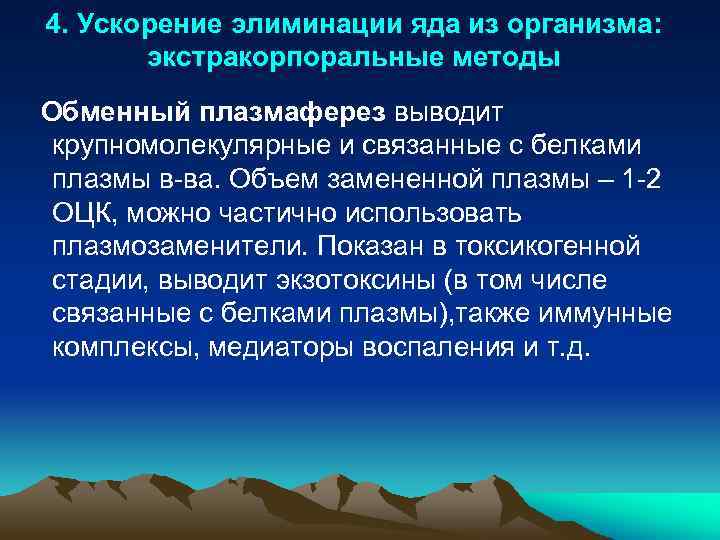 4. Ускорение элиминации яда из организма: экстракорпоральные методы

Обменный плазмаферез выводит крупномолекулярные и связанные с белками плазмы в-ва. Объем замененной плазмы – 1-2 ОЦК, можно частично использовать плазмозаменители. Показан в токсикогенной стадии, выводит экзотоксины (в том числе связанные с белками плазмы),также иммунные комплексы, медиаторы воспаления и т.д.